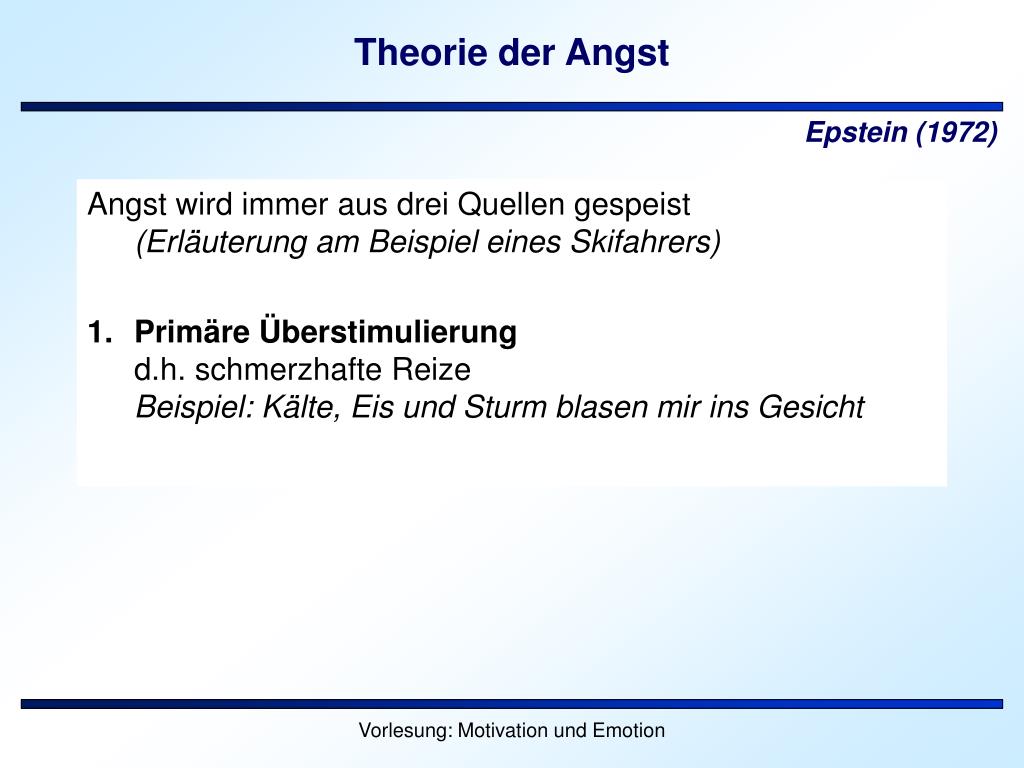 Theorie der Angst

Epstein (1972)

Angst wird immer aus drei Quellen gespeist
(Erläuterung am Beispiel eines Skifahrers)

1. Primäre Überstimulierung
d.h. schmerzhafte Reize
Beispiel: Kälte, Eis und Sturm blasen mir ins Gesicht

Vorlesung: Motivation und Emotion